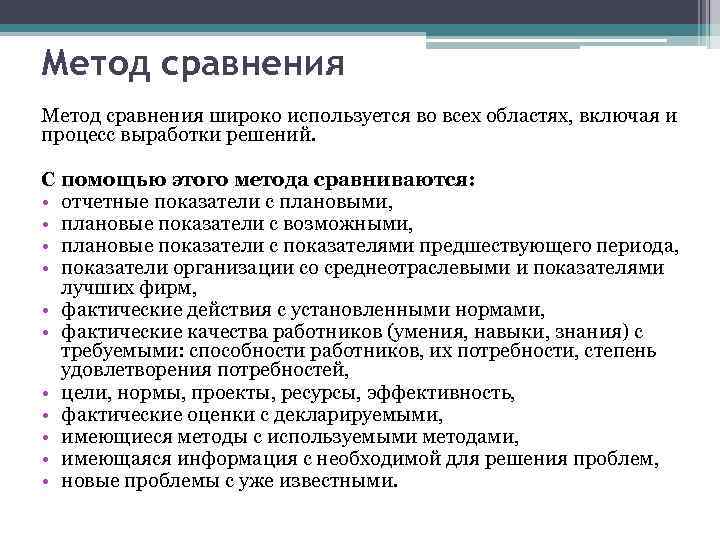 Метод сравнения

Метод сравнения широко используется во всех областях, включая и процесс выработки решений.

С помощью этого метода сравниваются:
• отчетные показатели с плановыми,
• плановые показатели с возможными,
• плановые показатели с показателями предшествующего периода,
• показатели организации со среднеотраслевыми и показателями лучших фирм,
• фактические действия с установленными нормами,
• фактические качества работников (умения, навыки, знания) с требуемыми: способности работников, их потребности, степень удовлетворения потребностей,
• цели, нормы, проекты, ресурсы, эффективность,
• фактические оценки с декларируемыми,
• имеющиеся методы с используемыми методами,
• имеющаяся информация с необходимой для решения проблем,
• новые проблемы с уже известными.